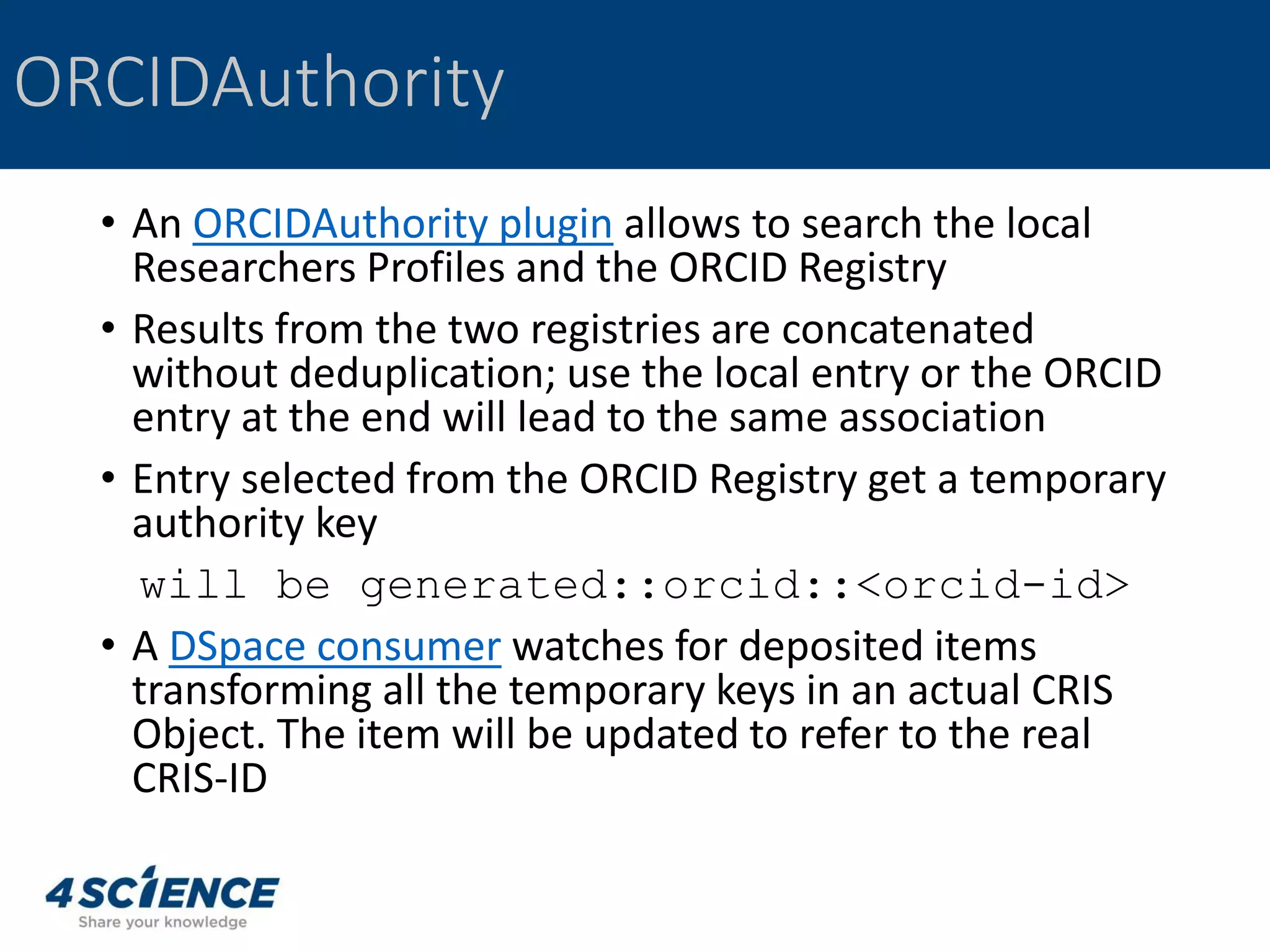 ORCIDAuthority

• An ORCIDAuthority plugin allows to search the local Researchers Profiles and the ORCID Registry

• Results from the two registries are concatenated without deduplication; use the local entry or the ORCID entry at the end will lead to the same association

• Entry selected from the ORCID Registry get a temporary authority key

will be generated::orcid::<orcid-id>

• A DSpace consumer watches for deposited items transforming all the temporary keys in an actual CRIS Object. The item will be updated to refer to the real CRIS-ID

4SCIENCE
Share your knowledge